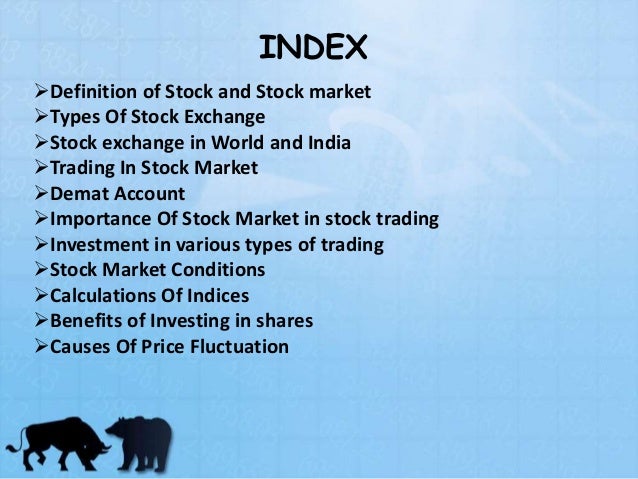 INDEX

➢Definition of Stock and Stock market
➢Types Of Stock Exchange
➢Stock exchange in World and India
➢Trading In Stock Market
➢Demat Account
➢Importance Of Stock Market in stock trading
➢Investment in various types of trading
➢Stock Market Conditions
➢Calculations Of Indices
➢Benefits of Investing in shares
➢Causes Of Price Fluctuation